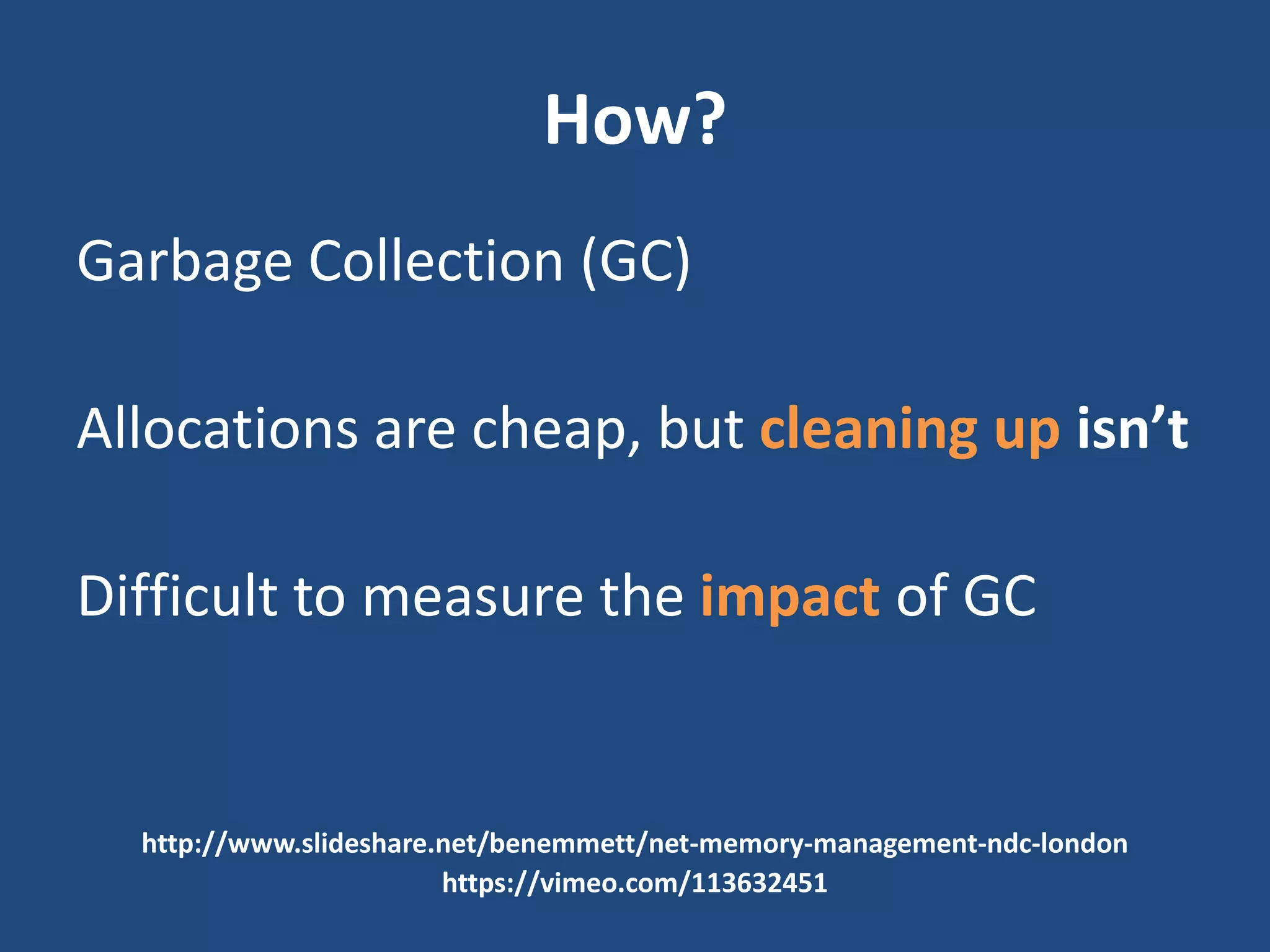 How?

Garbage Collection (GC)

Allocations are cheap, but cleaning up isn’t

Difficult to measure the impact of GC

http://www.slideshare.net/benemmett/net-memory-management-ndc-london
https://vimeo.com/113632451